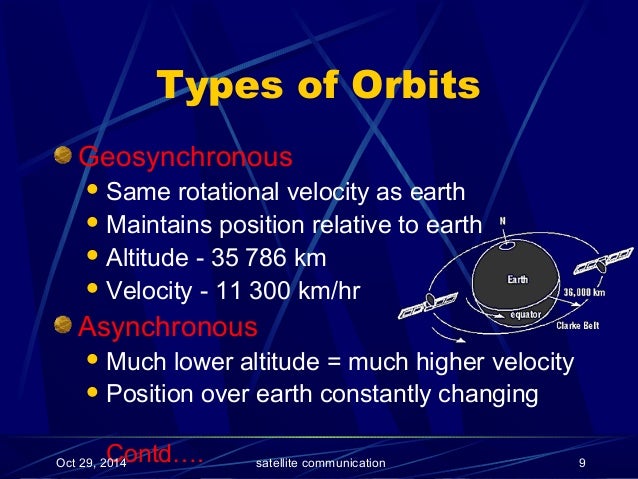 Types of Orbits

Geosynchronous

Same rotational velocity as earth

Maintains position relative to earth

Altitude - 35 786 km

Velocity - 11 300 km/hr

N

Earth

36,000 km

equator

Clarke Belt

Asynchronous

Much lower altitude = much higher velocity

Position over earth constantly changing

Contd….

Oct 29, 2014

satellite communication

9